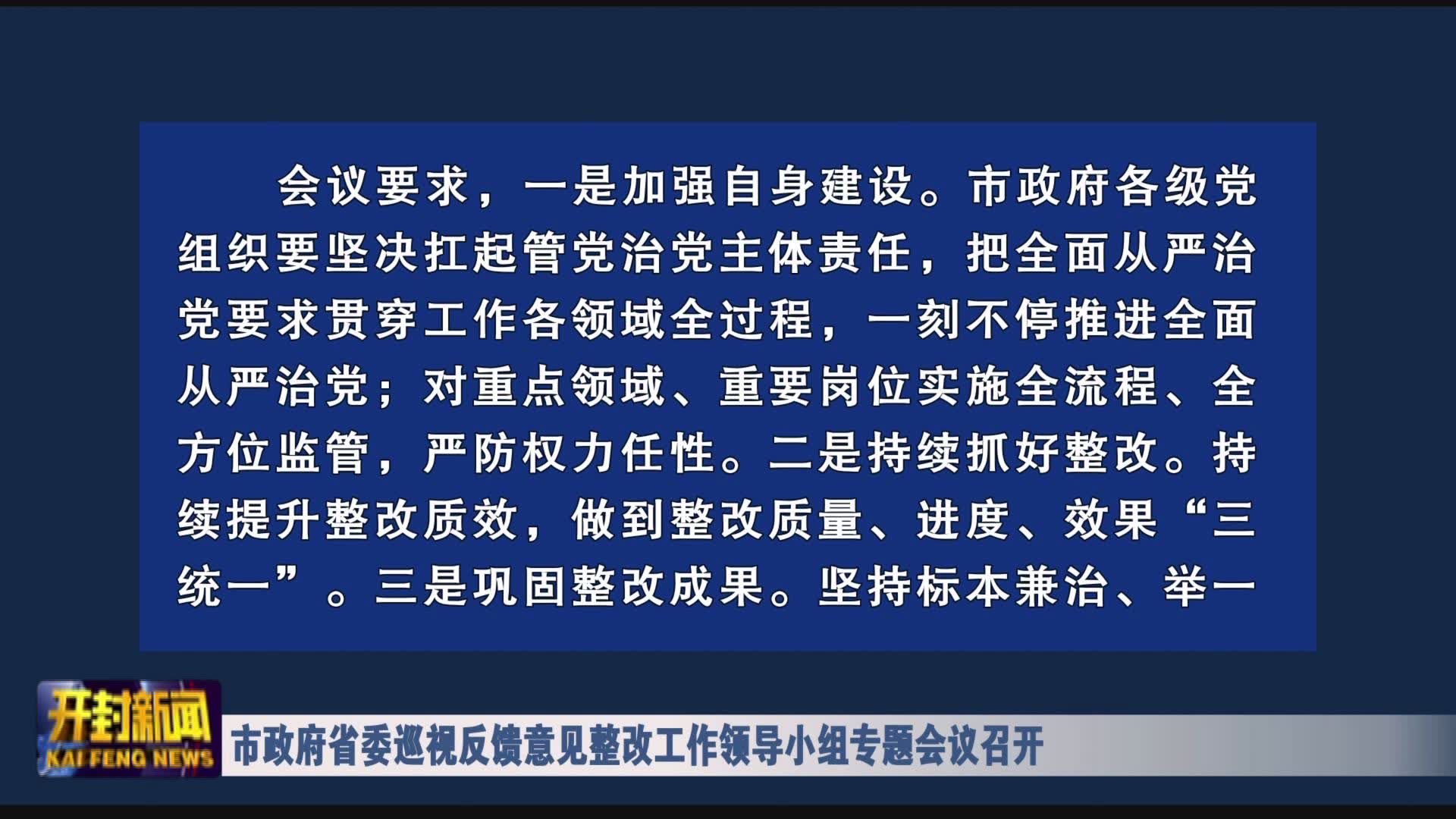 会议要求，一是加强自身建设。市政府各级党组织要坚决扛起管党治党主体责任，把全面从严治党要求贯穿工作各领域全过程，一刻不停推进全面从严治党；对重点领域、重要岗位实施全流程、全方位监管，严防权力任性。二是持续抓好整改。持续提升整改质效，做到整改质量、进度、效果“三统一”。三是巩固整改成果。坚持标本兼治、举一

开封新闻
KAI FENG NEWS
市政府省委巡视反馈意见整改工作领导小组专题会议召开